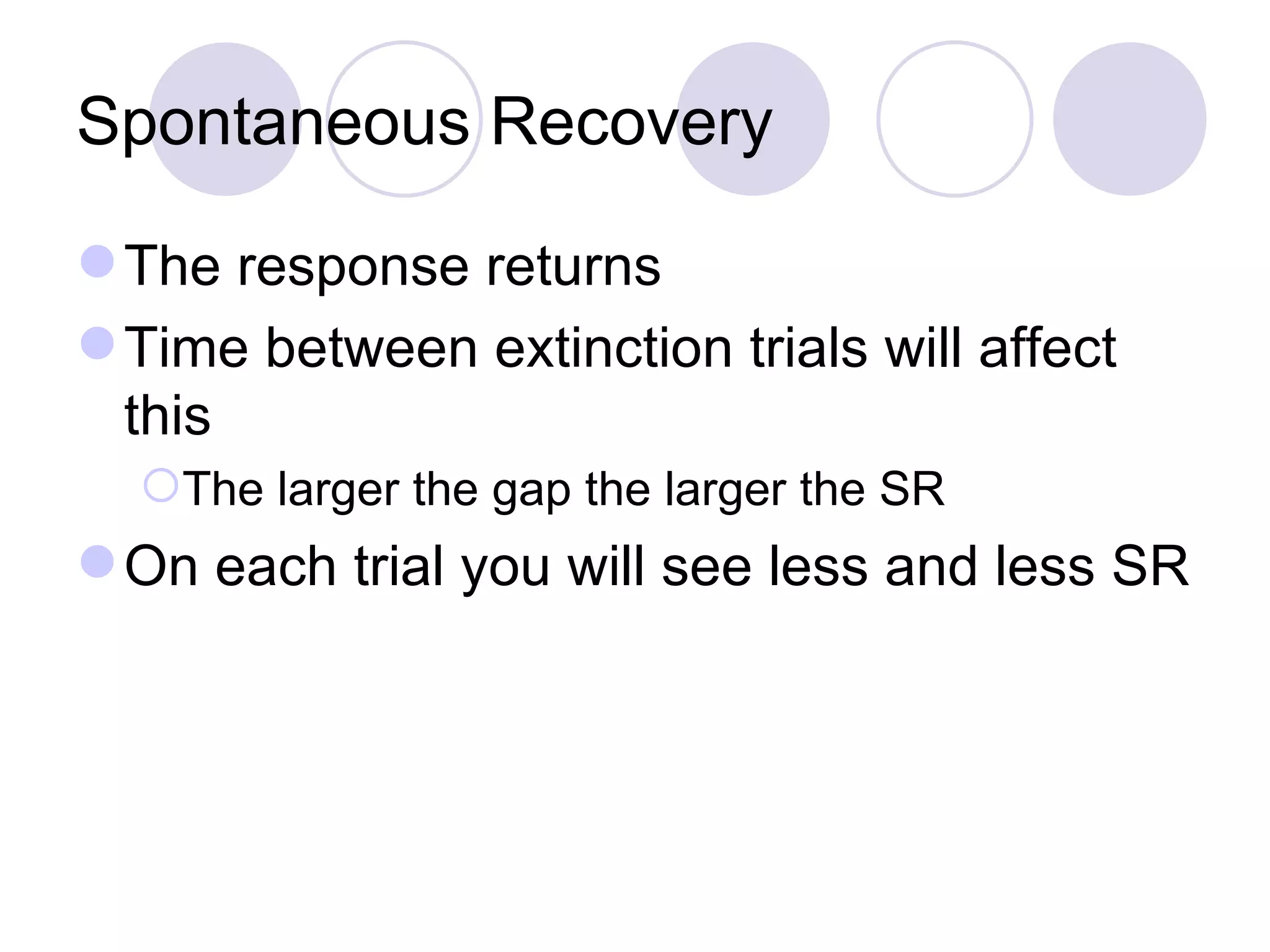 Spontaneous Recovery

The response returns

Time between extinction trials will affect this

The larger the gap the larger the SR

On each trial you will see less and less SR